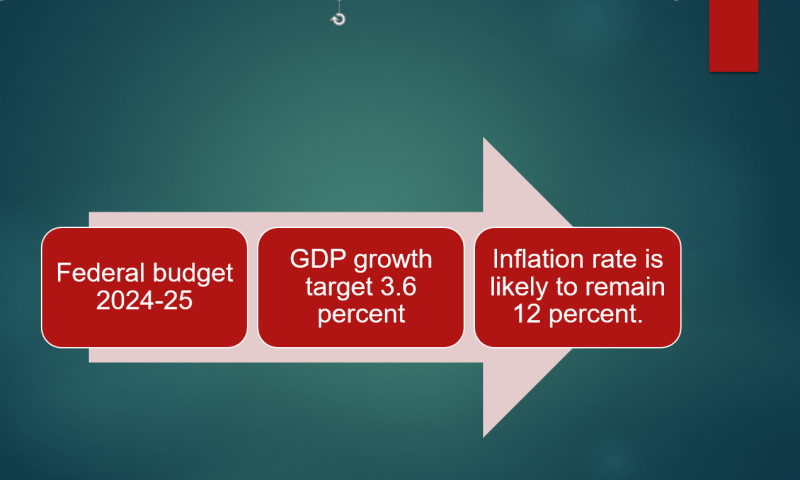 Federal budget 2024-25

GDP growth target 3.6 percent

Inflation rate is likely to remain 12 percent.